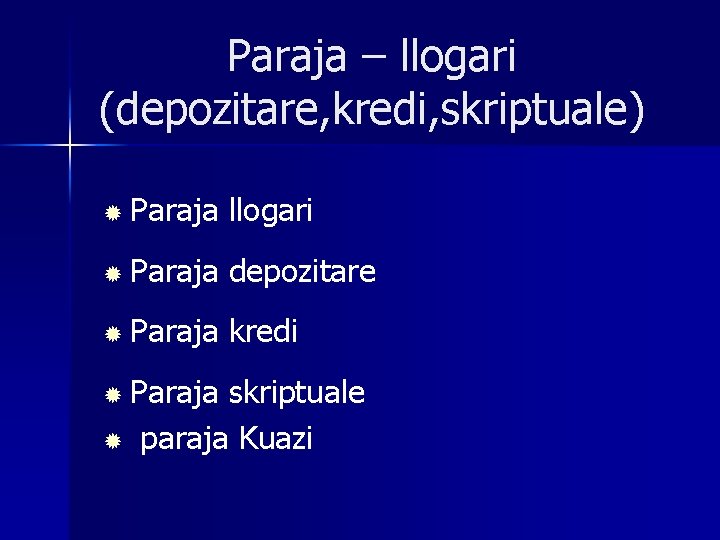 Paraja – llogari (depozitare,kredi,skriptuale)

Paraja llogari

Paraja depozitare

Paraja kredi

Paraja skriptuale

paraja Kuazi